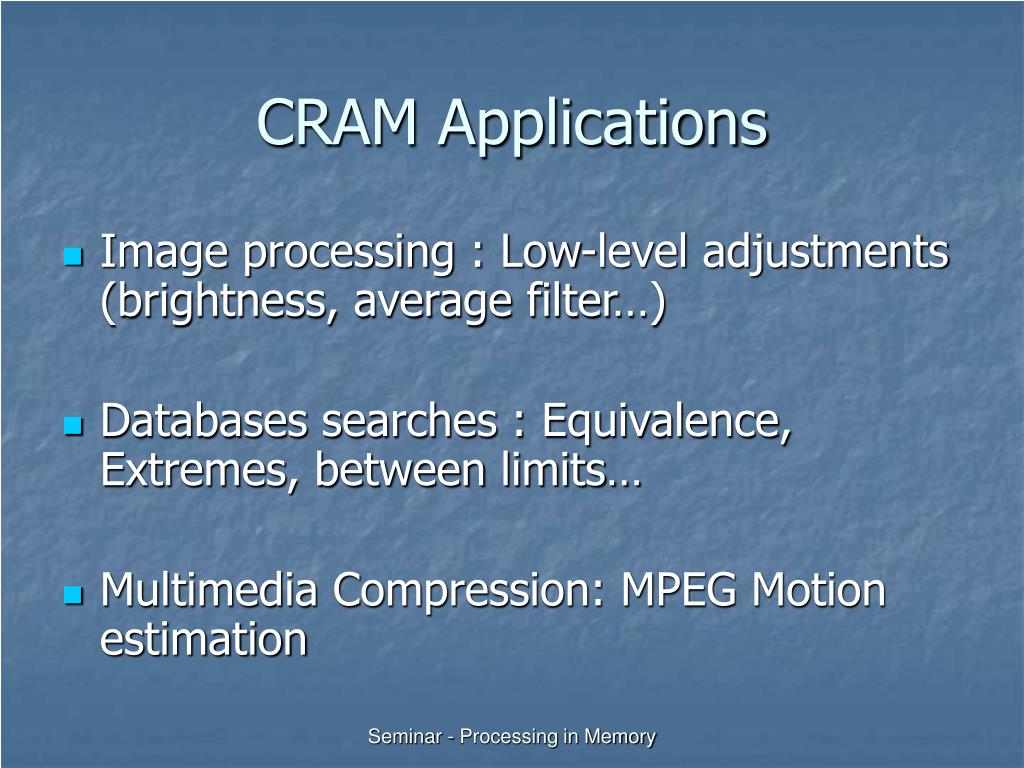 CRAM Applications

Image processing : Low-level adjustments (brightness, average filter…)

Databases searches : Equivalence, Extremes, between limits…

Multimedia Compression: MPEG Motion estimation

Seminar - Processing in Memory